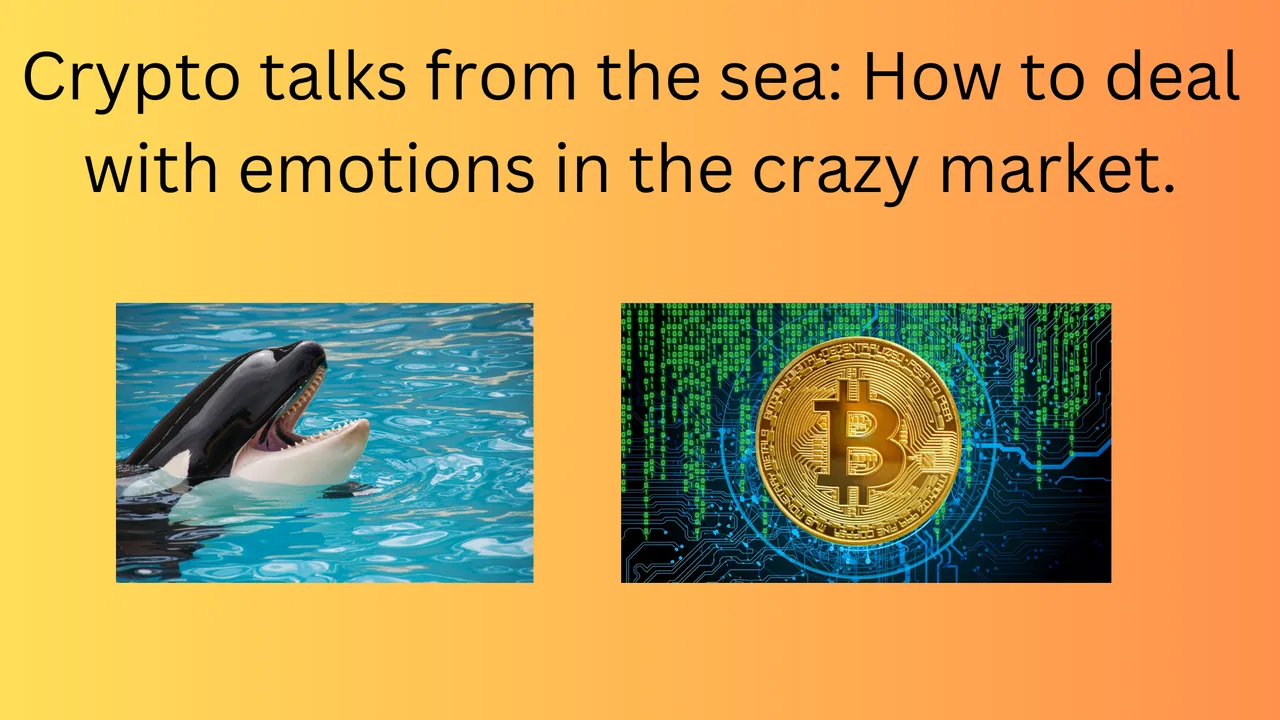 Crypto talks from the sea: How to deal with emotions in the crazy market.